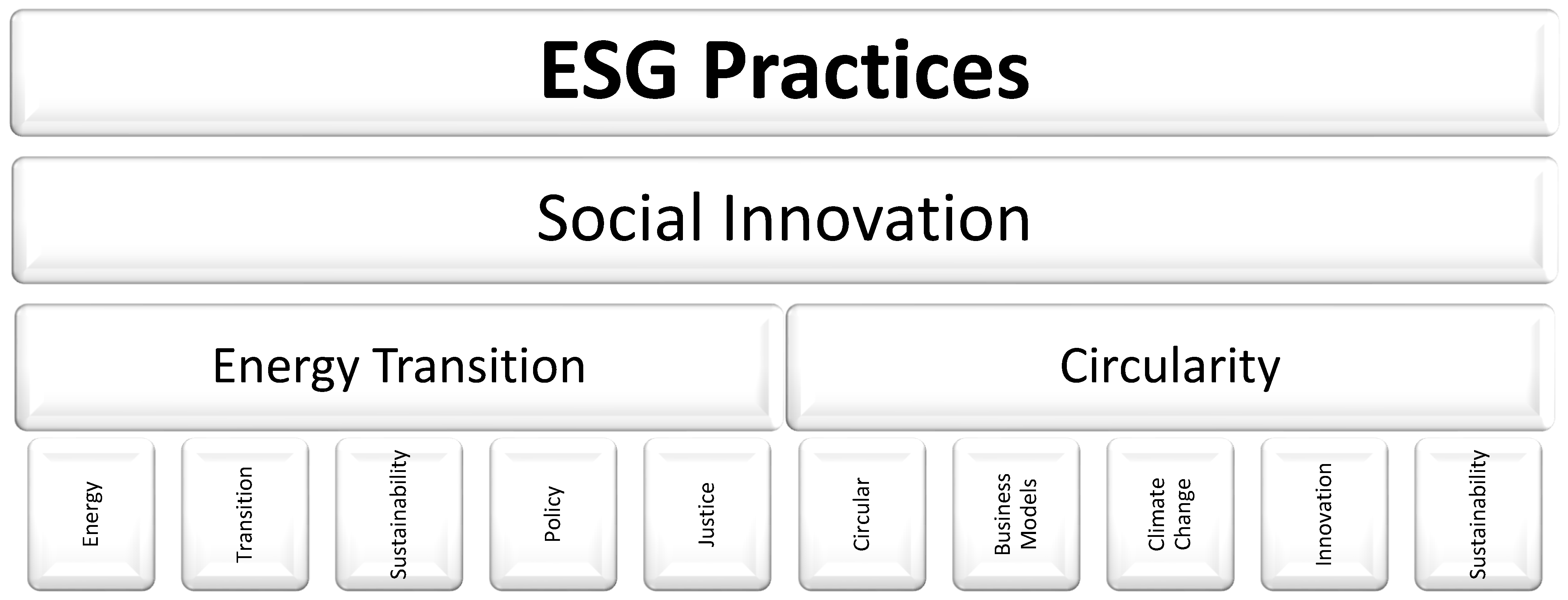 ESG Practices

Social Innovation

Energy Transition

Circularity

Energy

Transition

Sustainability

Policy

Justice

Circular

Business Models

Climate Change

Innovation

Sustainability